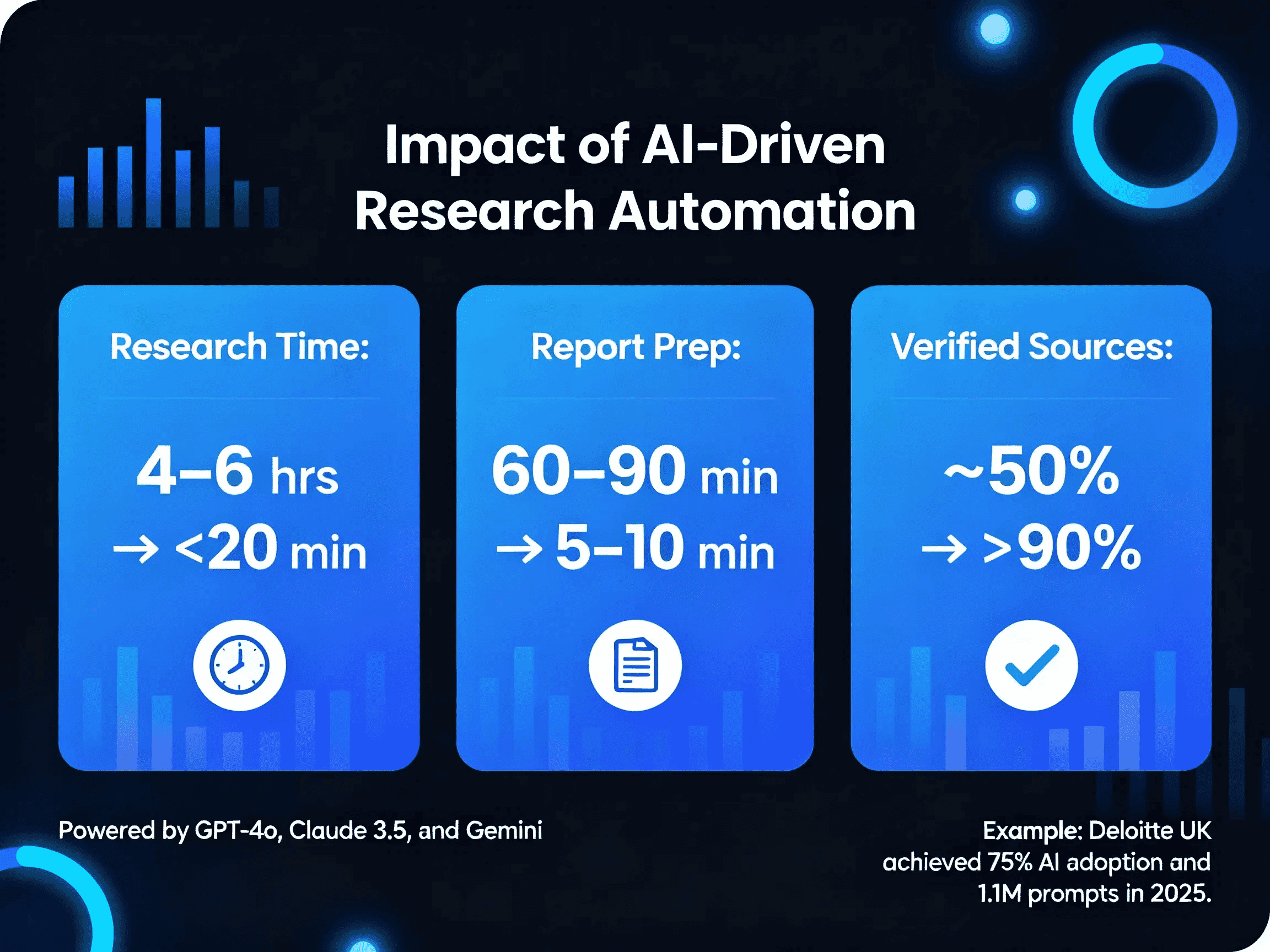 Impact of AI-Driven Research Automation

Research Time:

4–6 hrs → <20 min

Report Prep:

60–90 min → 5–10 min

Verified Sources:

~50% → >90%

Powered by GPT-4o, Claude 3.5, and Gemini

Example: Deloitte UK achieved 75% AI adoption and 1.1M prompts in 2025.